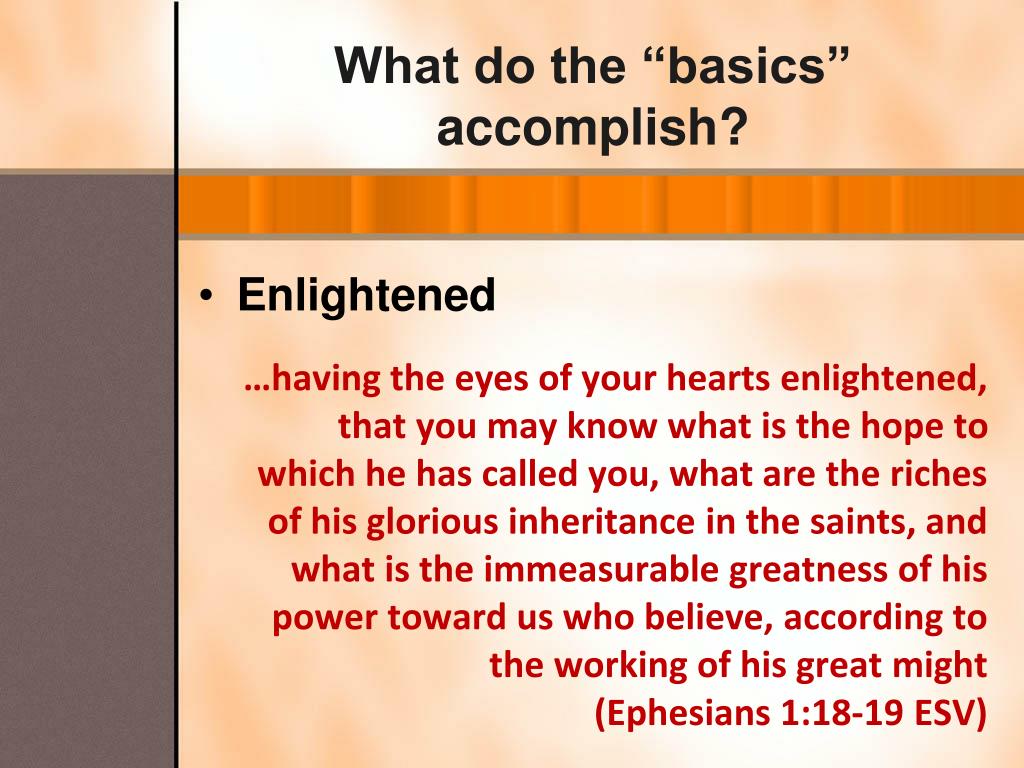 What do the “basics” accomplish?

• Enlightened

…having the eyes of your hearts enlightened, that you may know what is the hope to which he has called you, what are the riches of his glorious inheritance in the saints, and what is the immeasurable greatness of his power toward us who believe, according to the working of his great might (Ephesians 1:18-19 ESV)